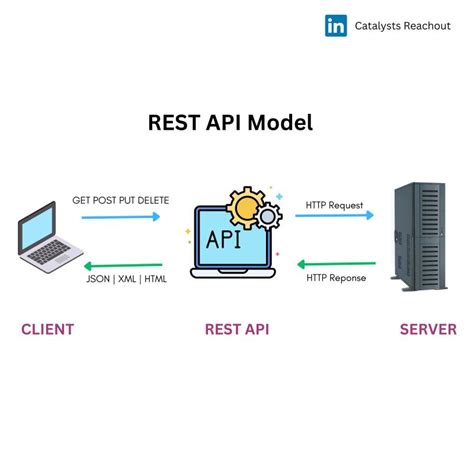 in Catalysts Reachout

REST API Model

GET POST PUT DELETE

JSON | XML | HTML

API

HTTP Request

HTTP Reponse

CLIENT

REST API

SERVER